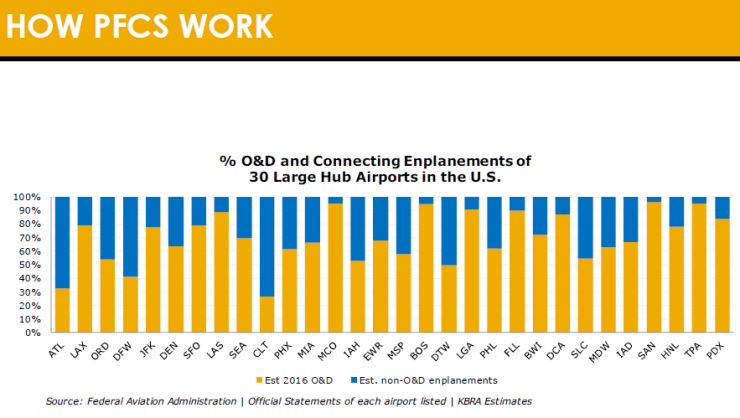 HOW PFCS WORK

% O&D and Connecting Enplanements of 30 Large Hub Airports in the U.S.

100%
90%
80%
70%
60%
50%
40%
30%
20%
10%
0%

ATL LAX ORD DFW JFK DEN SFO LAS SEA CLT PHX MIA MCO IAH EWR MSP BOS DTW LGA PHL FLL BWI DCA SLC MDW IAD SAN HNL TPA PDX

Est 2016 O&D
Est. non-O&D enplanements

Source: Federal Aviation Administration | Official Statements of each airport listed | KBRA Estimates